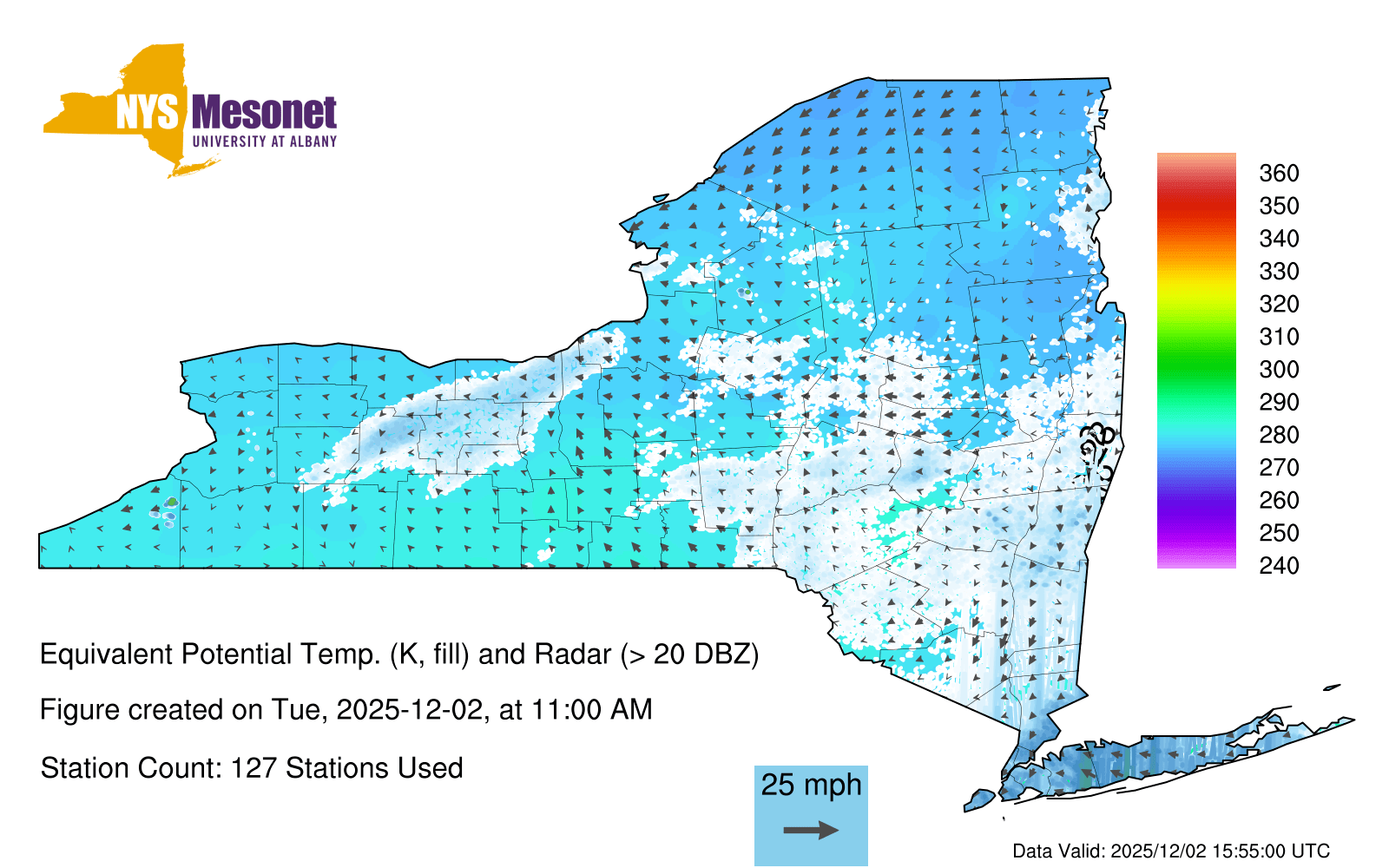 NYS Mesonet
UNIVERSITY AT ALBANY

360
350
340
330
320
310
300
290
280
270
260
250
240

Equivalent Potential Temp. (K, fill) and Radar (> 20 DBZ)

Figure created on Tue, 2025-12-02, at 11:00 AM

Station Count: 127 Stations Used

25 mph

Data Valid: 2025/12/02 15:55:00 UTC